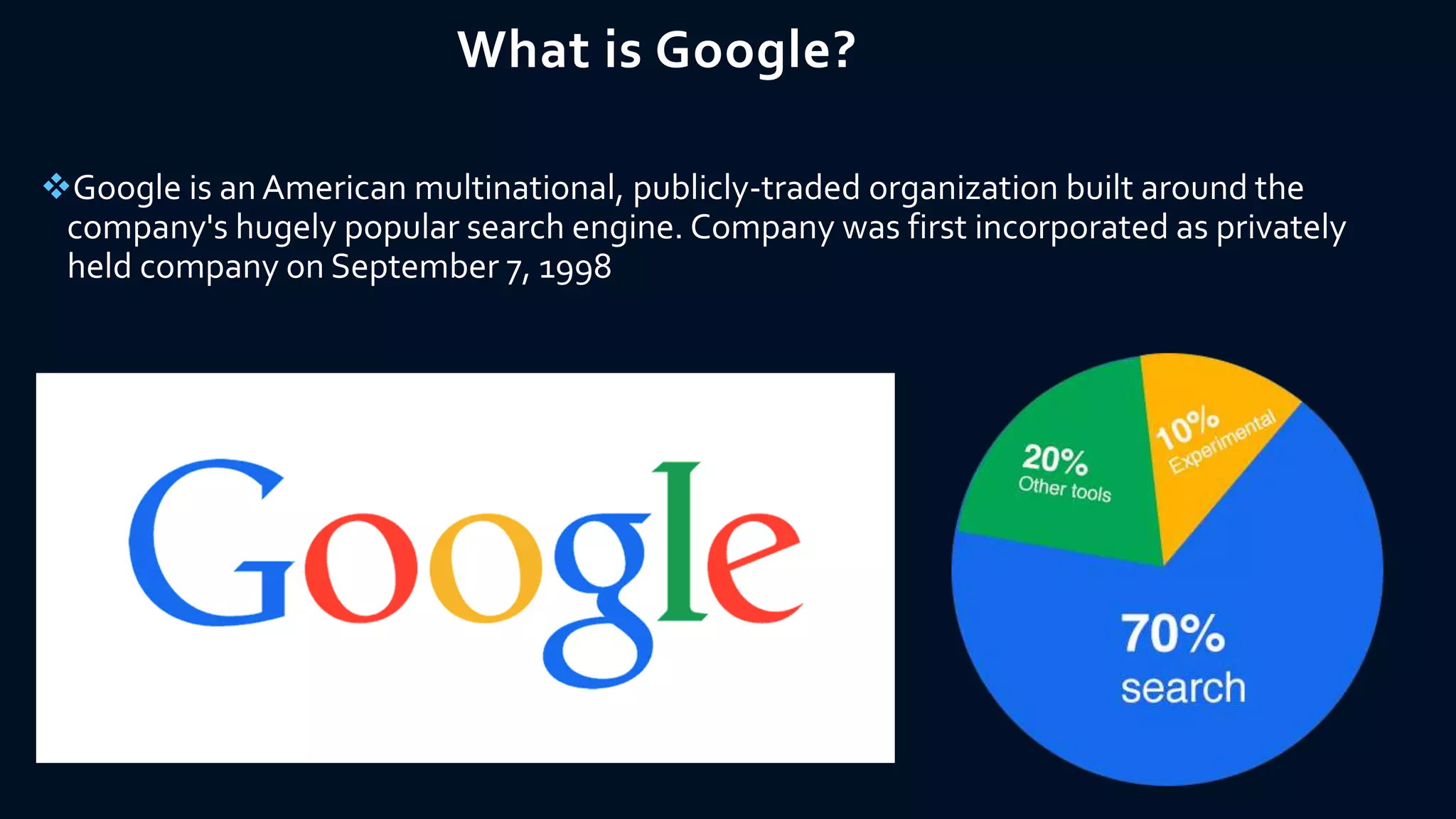 What is Google?

❖Google is an American multinational, publicly-traded organization built around the company's hugely popular search engine. Company was first incorporated as privately held company on September 7, 1998

Google

20%
Other tools

10%
Experimental

70%
search